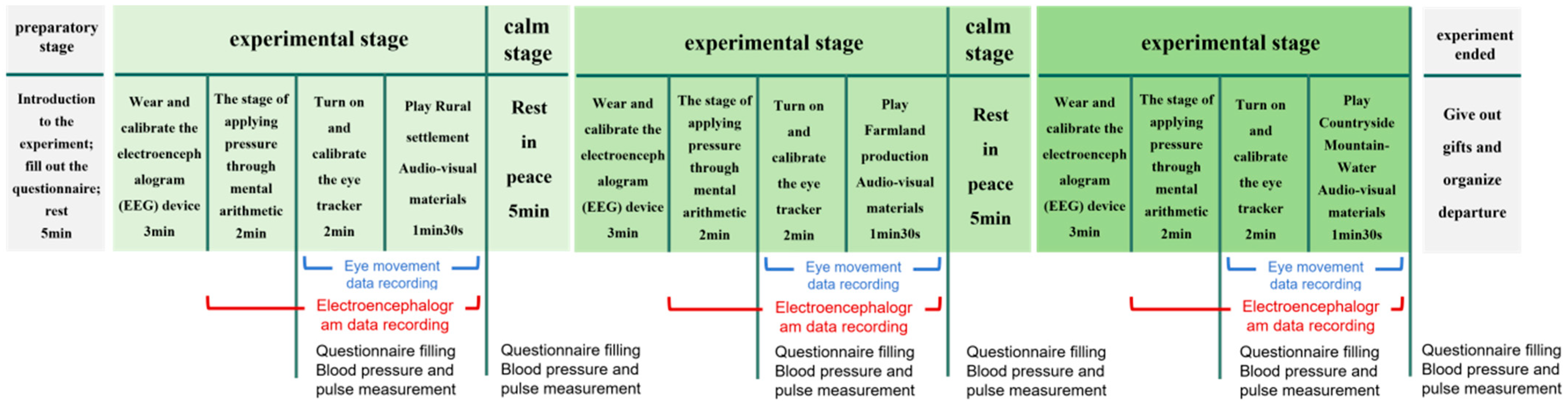 preparatory stage

Introduction to the experiment; fill out the questionnaire; rest 5min

experimental stage

Wear and calibrate the electroencephalogram (EEG) device 3min

The stage of applying pressure through mental arithmetic 2min

Turn on and calibrate the eye tracker 2min

Play Rural settlement Audio-visual materials 1min30s

Eye movement data recording

Electroencephalogram data recording

Questionnaire filling
Blood pressure and pulse measurement

calm stage

Rest in peace 5min

Questionnaire filling
Blood pressure and pulse measurement

experimental stage

Wear and calibrate the electroencephalogram (EEG) device 3min

The stage of applying pressure through mental arithmetic 2min

Turn on and calibrate the eye tracker 2min

Play Farmland production Audio-visual materials 1min30s

Eye movement data recording

Electroencephalogram data recording

Questionnaire filling
Blood pressure and pulse measurement

calm stage

Rest in peace 5min

Questionnaire filling
Blood pressure and pulse measurement

experimental stage

Wear and calibrate the electroencephalogram (EEG) device 3min

The stage of applying pressure through mental arithmetic 2min

Turn on and calibrate the eye tracker 2min

Play Countryside Mountain-Water Audio-visual materials 1min30s

Eye movement data recording

Electroencephalogram data recording

Questionnaire filling
Blood pressure and pulse measurement

experiment ended

Give out gifts and organize departure

Questionnaire filling
Blood pressure and pulse measurement